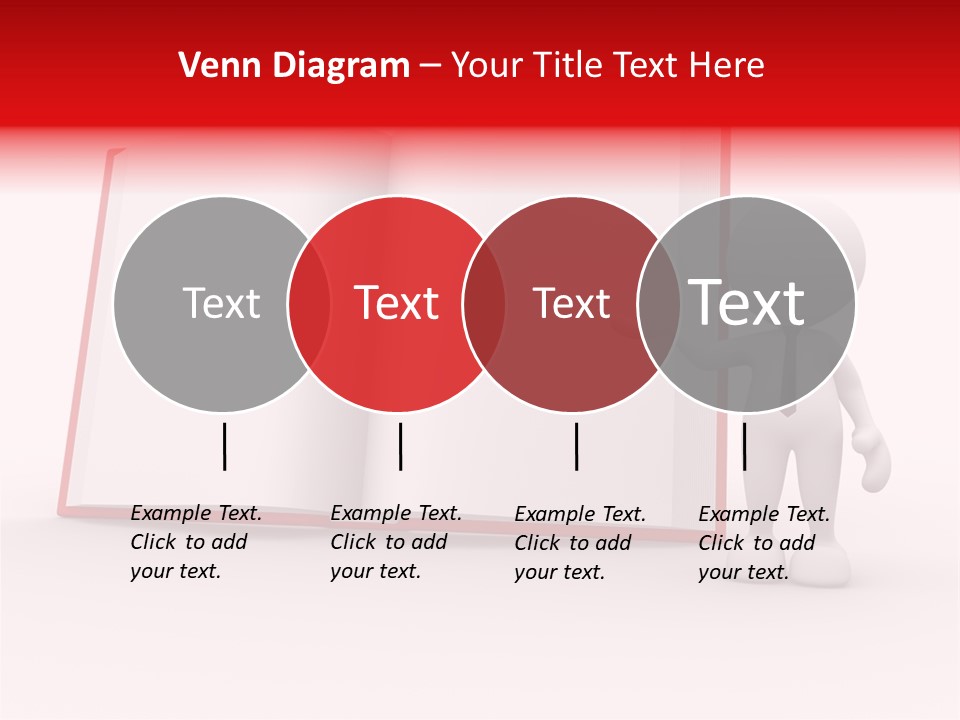 Venn Diagram – Your Title Text Here

Text

Text

Text

Text

Example Text. Click to add your text.

Example Text. Click to add your text.

Example Text. Click to add your text.

Example Text. Click to add your text.